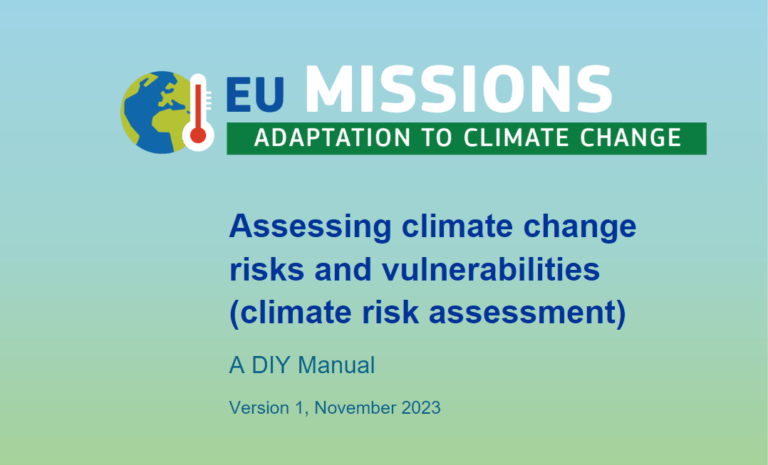 EU MISSIONS
ADAPTATION TO CLIMATE CHANGE

Assessing climate change risks and vulnerabilities (climate risk assessment)

A DIY Manual

Version 1, November 2023